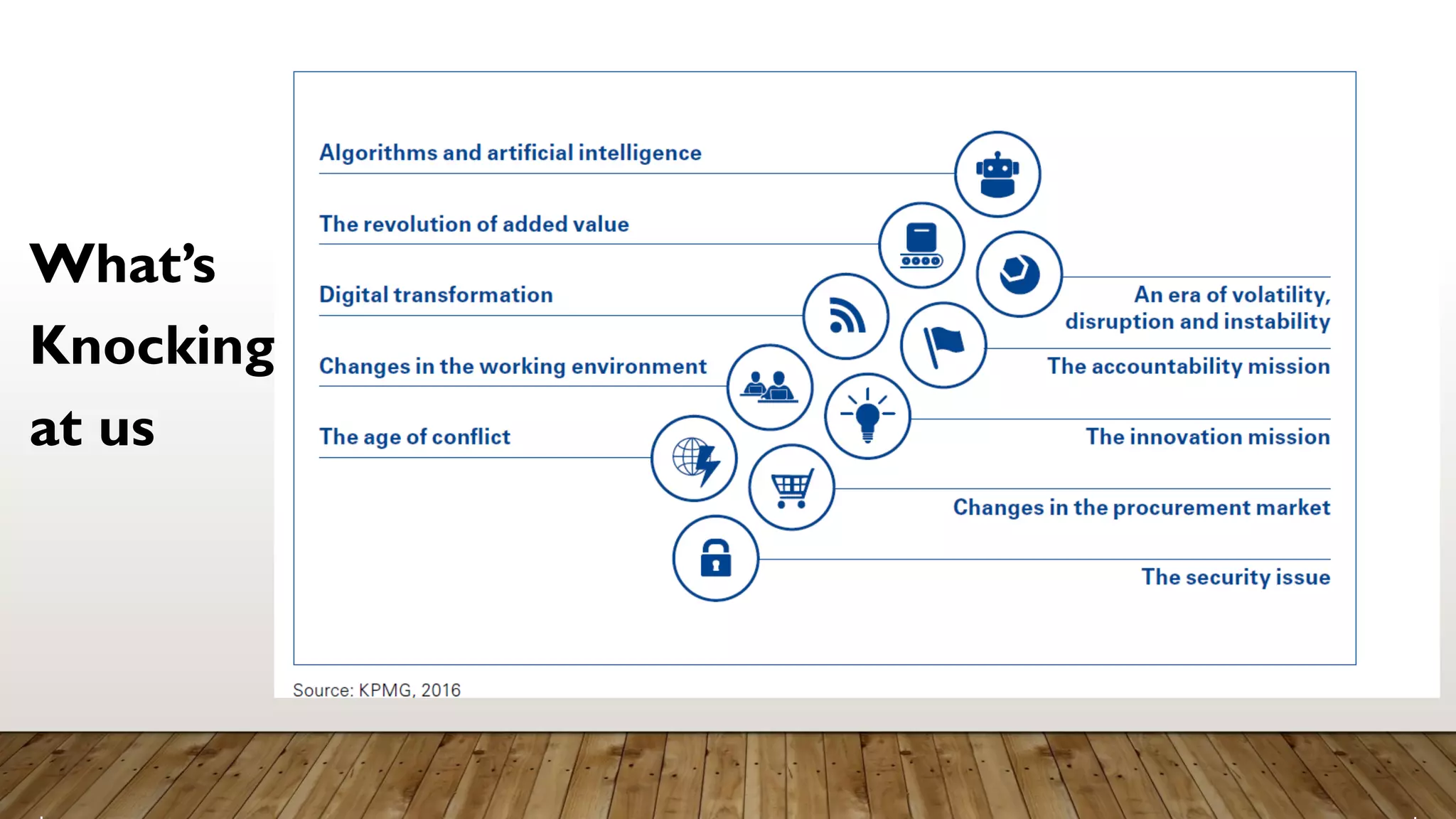 What's Knocking at us

Algorithms and artificial intelligence

The revolution of added value

Digital transformation

Changes in the working environment

The age of conflict

An era of volatility, disruption and instability

The accountability mission

The innovation mission

Changes in the procurement market

The security issue

Source: KPMG, 2016